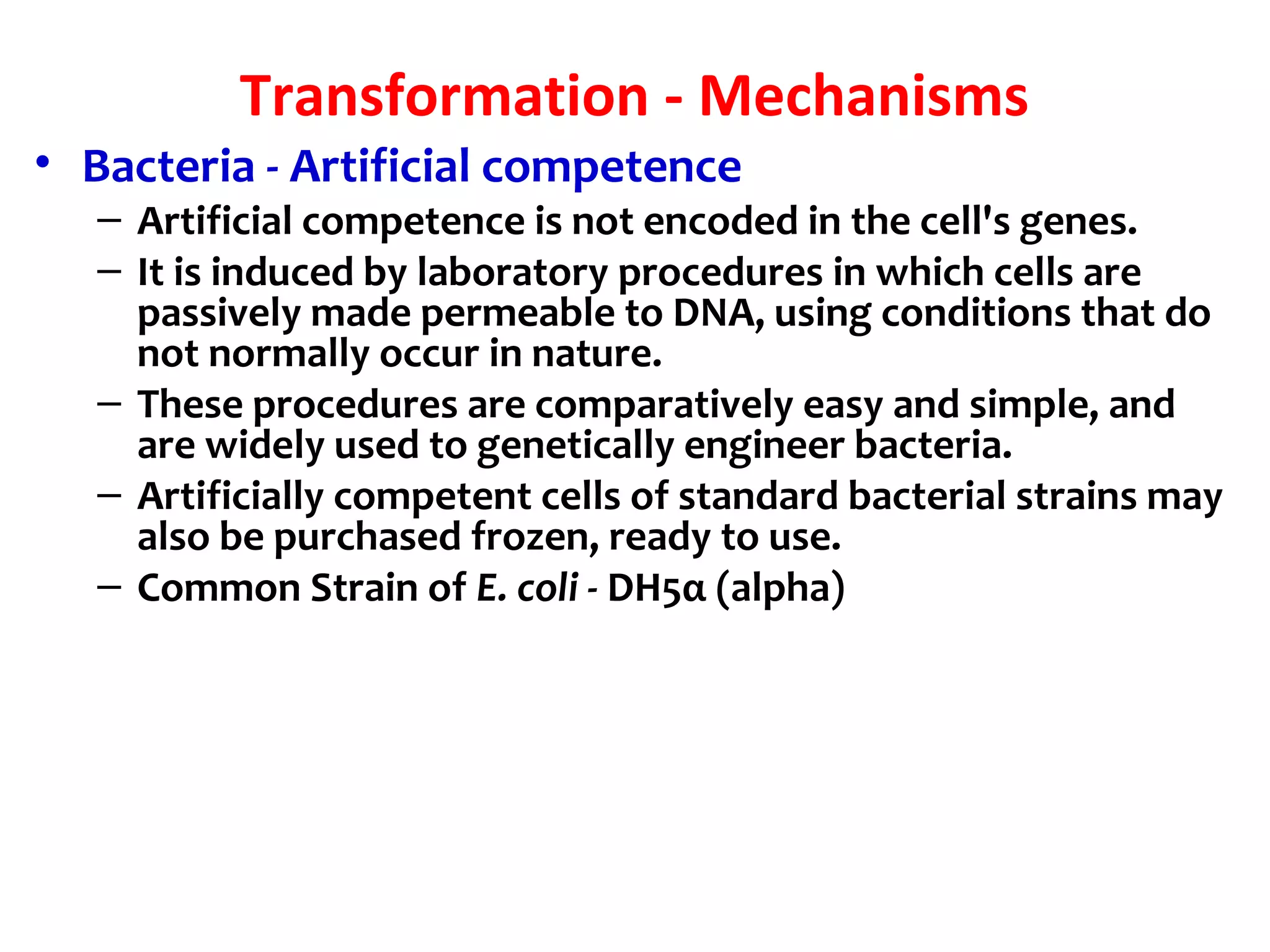 Transformation - Mechanisms

• Bacteria - Artificial competence

– Artificial competence is not encoded in the cell's genes.

– It is induced by laboratory procedures in which cells are passively made permeable to DNA, using conditions that do not normally occur in nature.

– These procedures are comparatively easy and simple, and are widely used to genetically engineer bacteria.

– Artificially competent cells of standard bacterial strains may also be purchased frozen, ready to use.

– Common Strain of E. coli - DH5α (alpha)